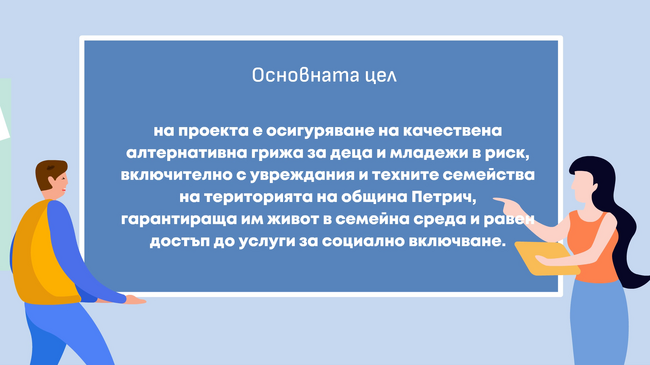 Основната цел

на проекта е осигуряване на качествена алтернативна грижа за деца и младежи в риск, включително с увреждания и техните семейства на територията на община Петрич, гарантираща им живот в семейна среда и равен достъп до услуги за социално включване.